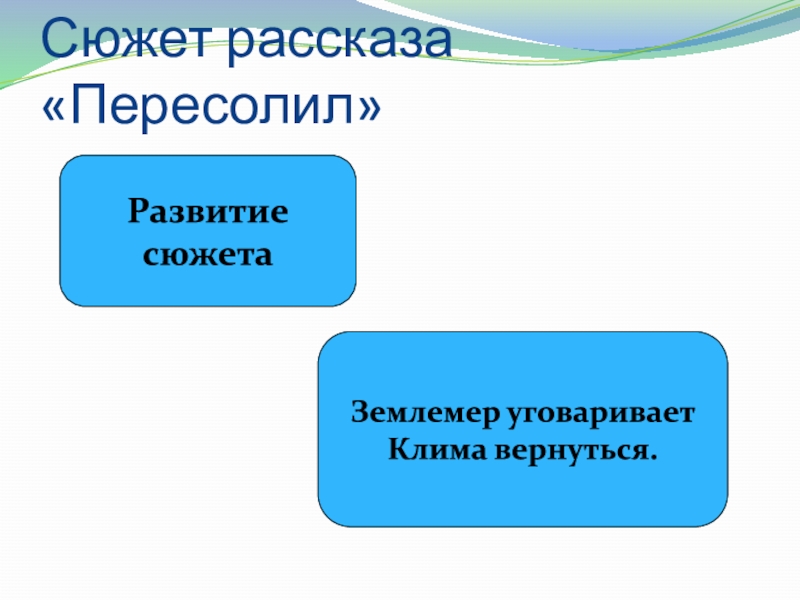 Сюжет рассказа «Пересолил»

Развитие сюжета

Землемер уговаривает Клима вернуться.